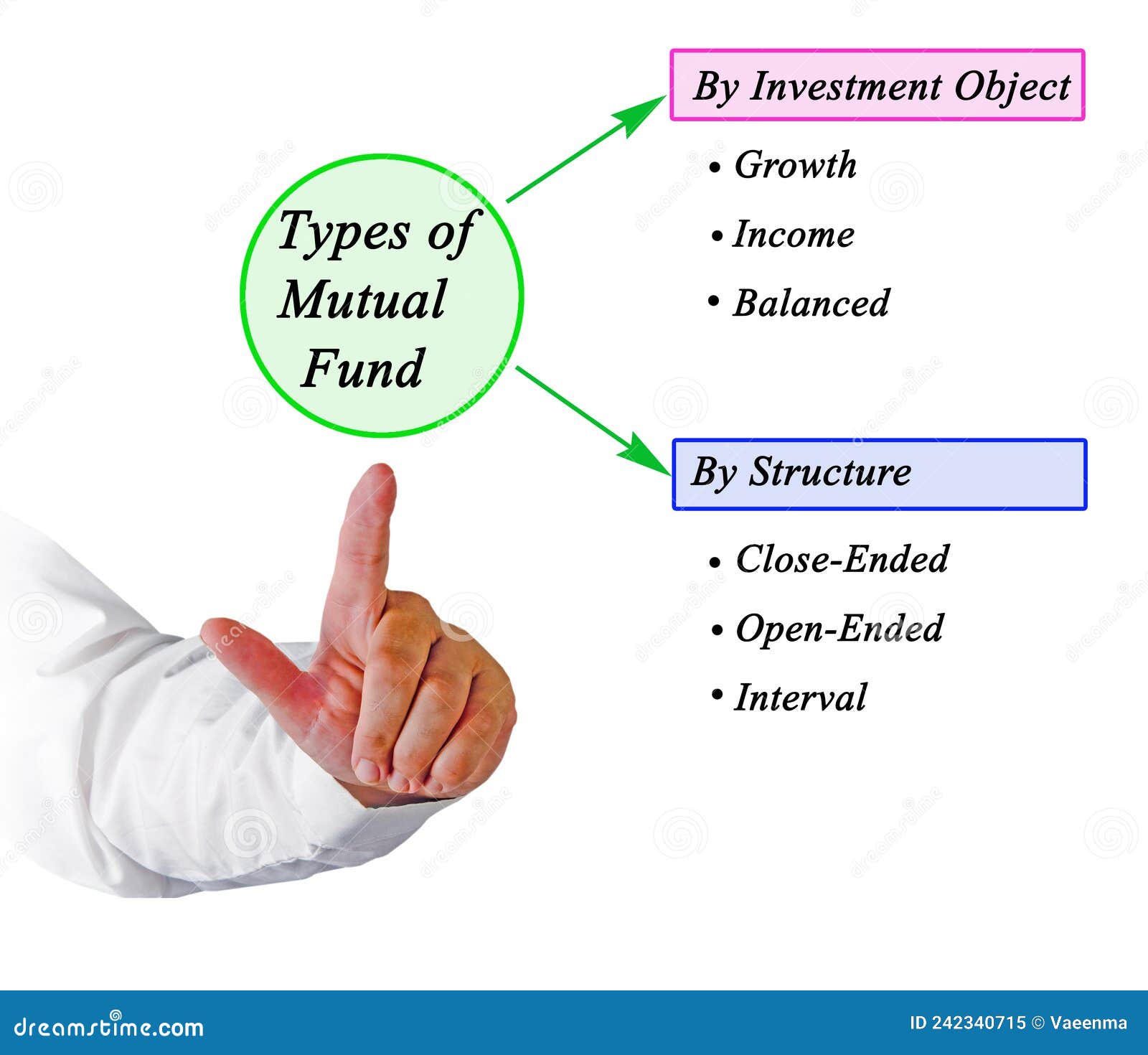 Types of Mutual Fund

By Investment Object

• Growth
• Income
• Balanced

By Structure

• Close-Ended
• Open-Ended
• Interval

dreamstime.com

ID 242340715 © Vaeenma